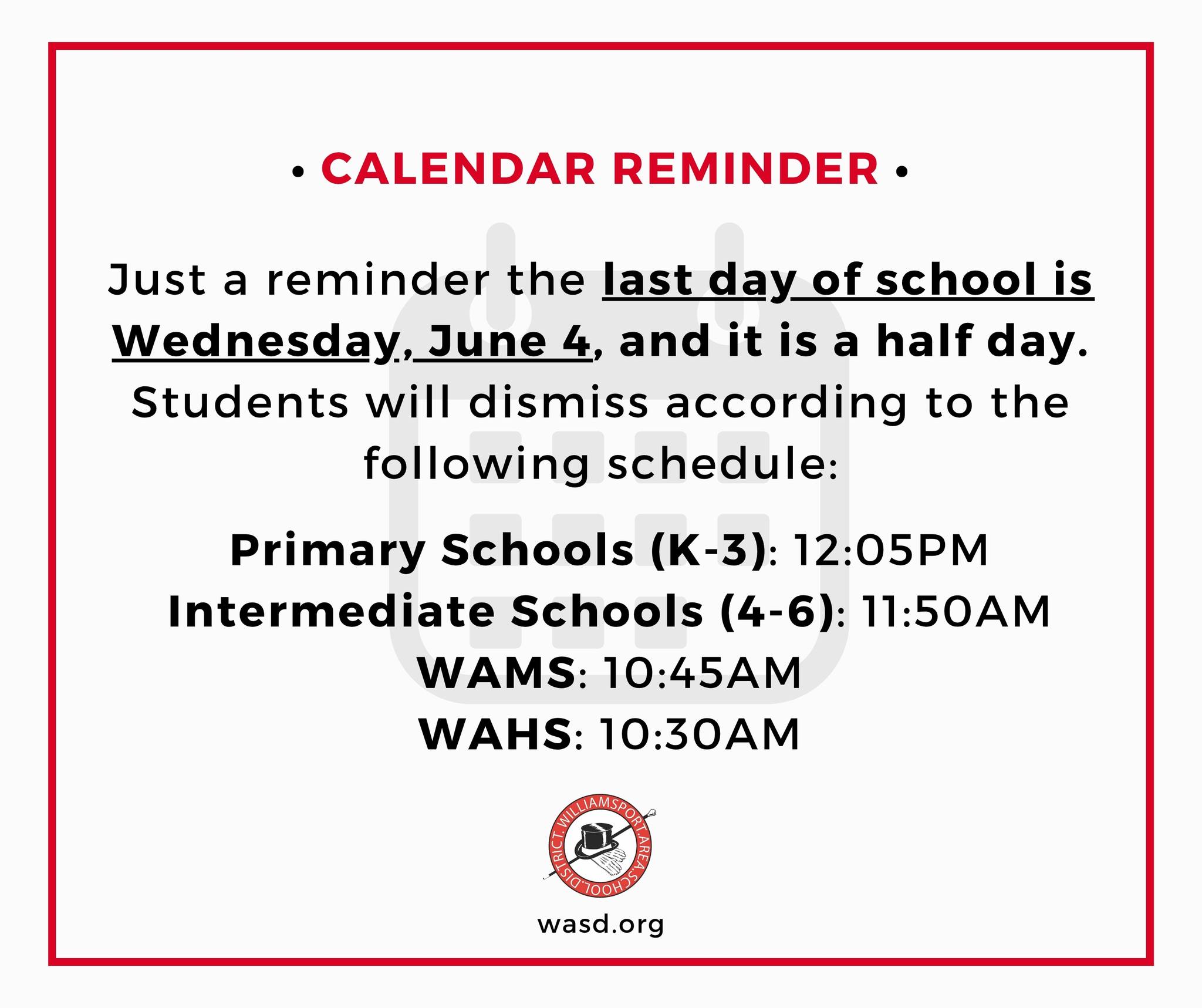 • CALENDAR REMINDER •

Just a reminder the last day of school is Wednesday, June 4, and it is a half day. Students will dismiss according to the following schedule:

Primary Schools (K-3): 12:05PM
Intermediate Schools (4-6): 11:50AM
WAMS: 10:45AM
WAHS: 10:30AM

WILLIAMSPORT.AREA.SCHOOL.DISTRICT.

wasd.org